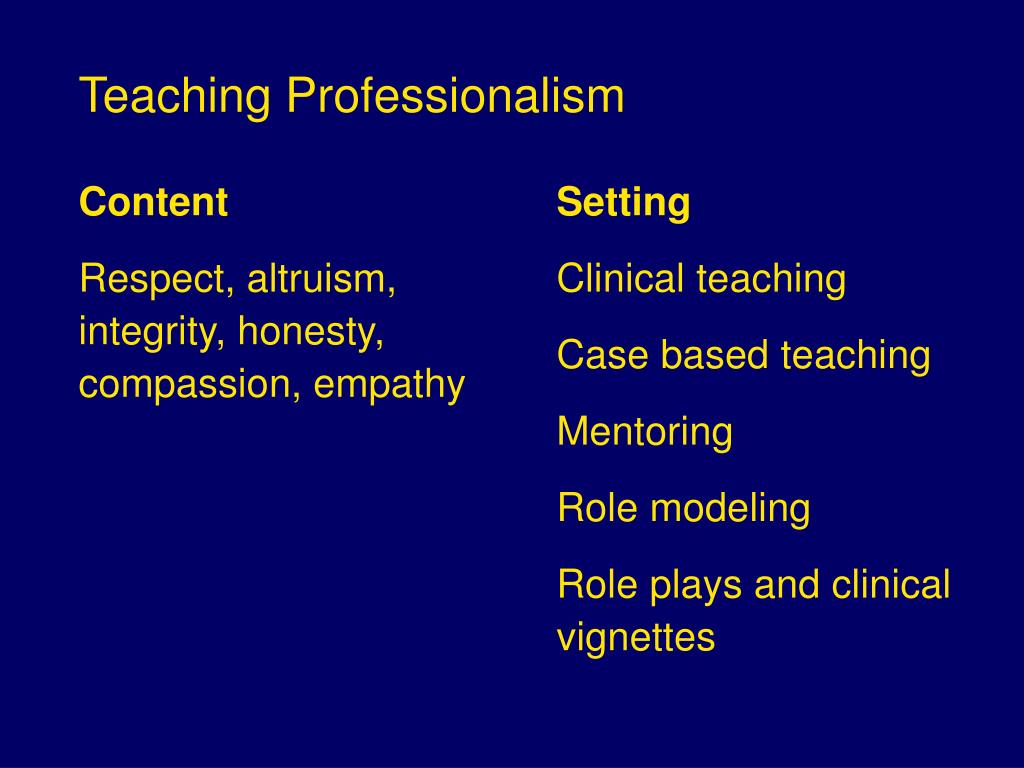 Teaching Professionalism

Content

Respect, altruism, integrity, honesty, compassion, empathy

Setting

Clinical teaching

Case based teaching

Mentoring

Role modeling

Role plays and clinical vignettes